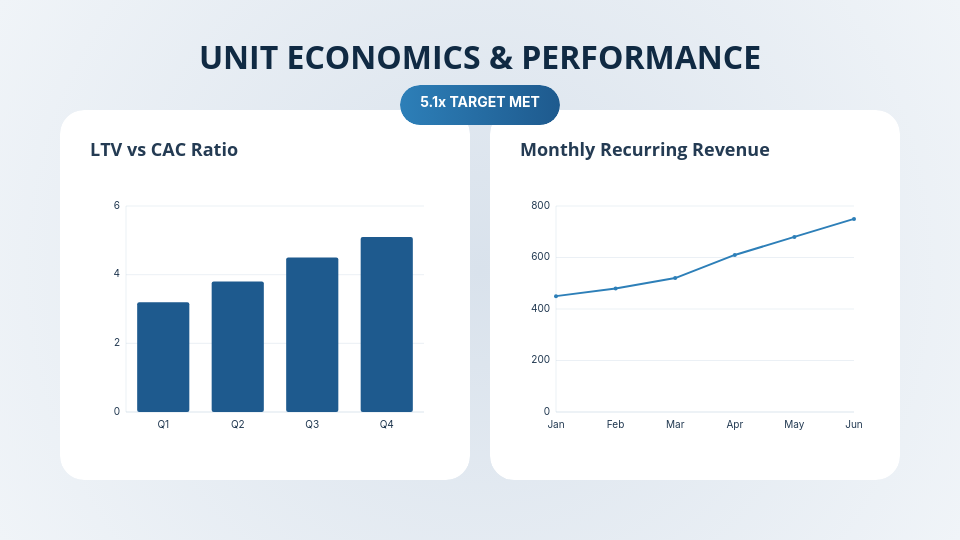 UNIT ECONOMICS & PERFORMANCE

5.1x TARGET MET

LTV vs CAC Ratio

6
4
2
0
Q1
Q2
Q3
Q4

Monthly Recurring Revenue

800
600
400
200
0
Jan
Feb
Mar
Apr
May
Jun